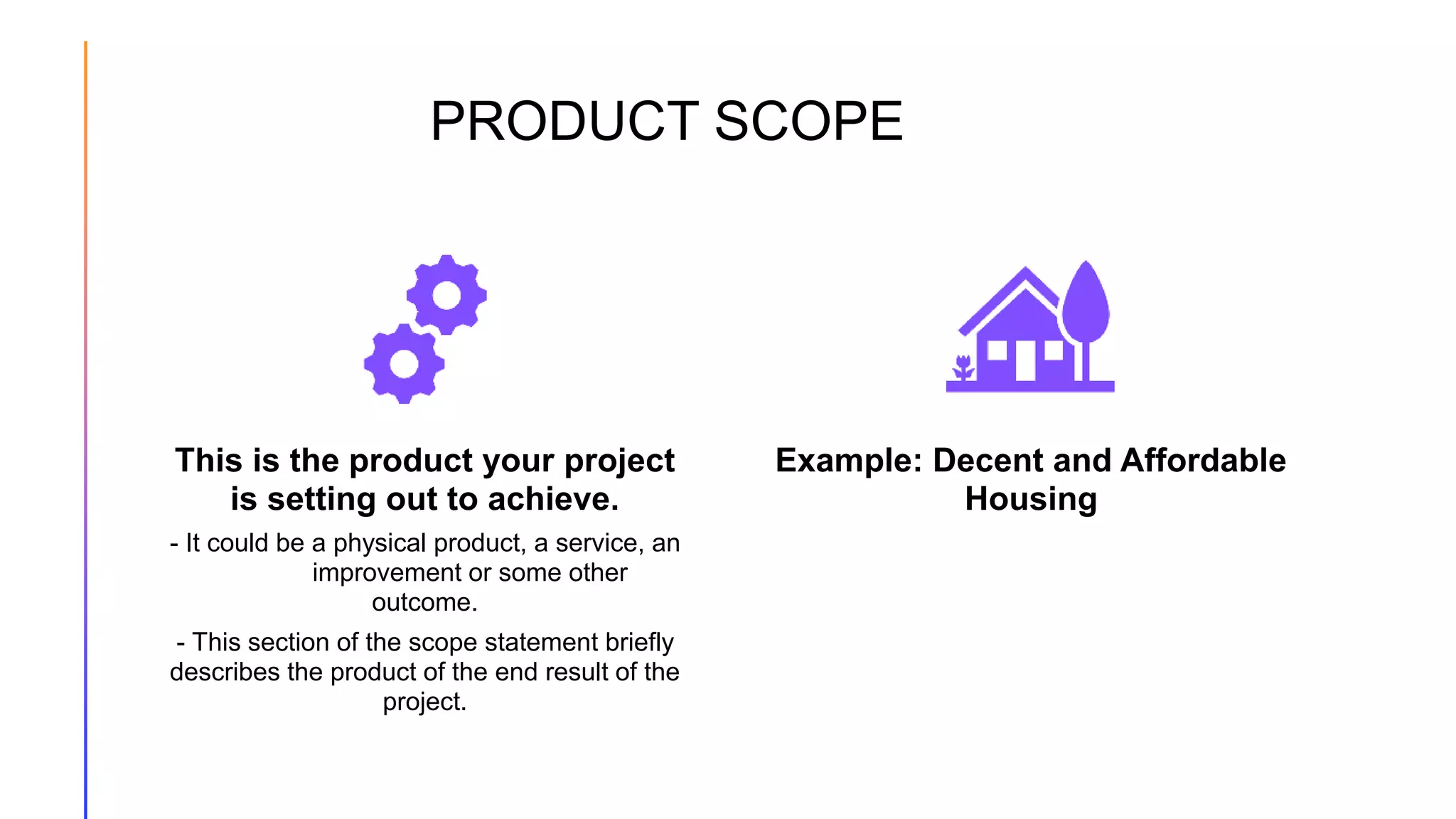 PRODUCT SCOPE

This is the product your project is setting out to achieve.

- It could be a physical product, a service, an improvement or some other outcome.

- This section of the scope statement briefly describes the product of the end result of the project.

Example: Decent and Affordable Housing